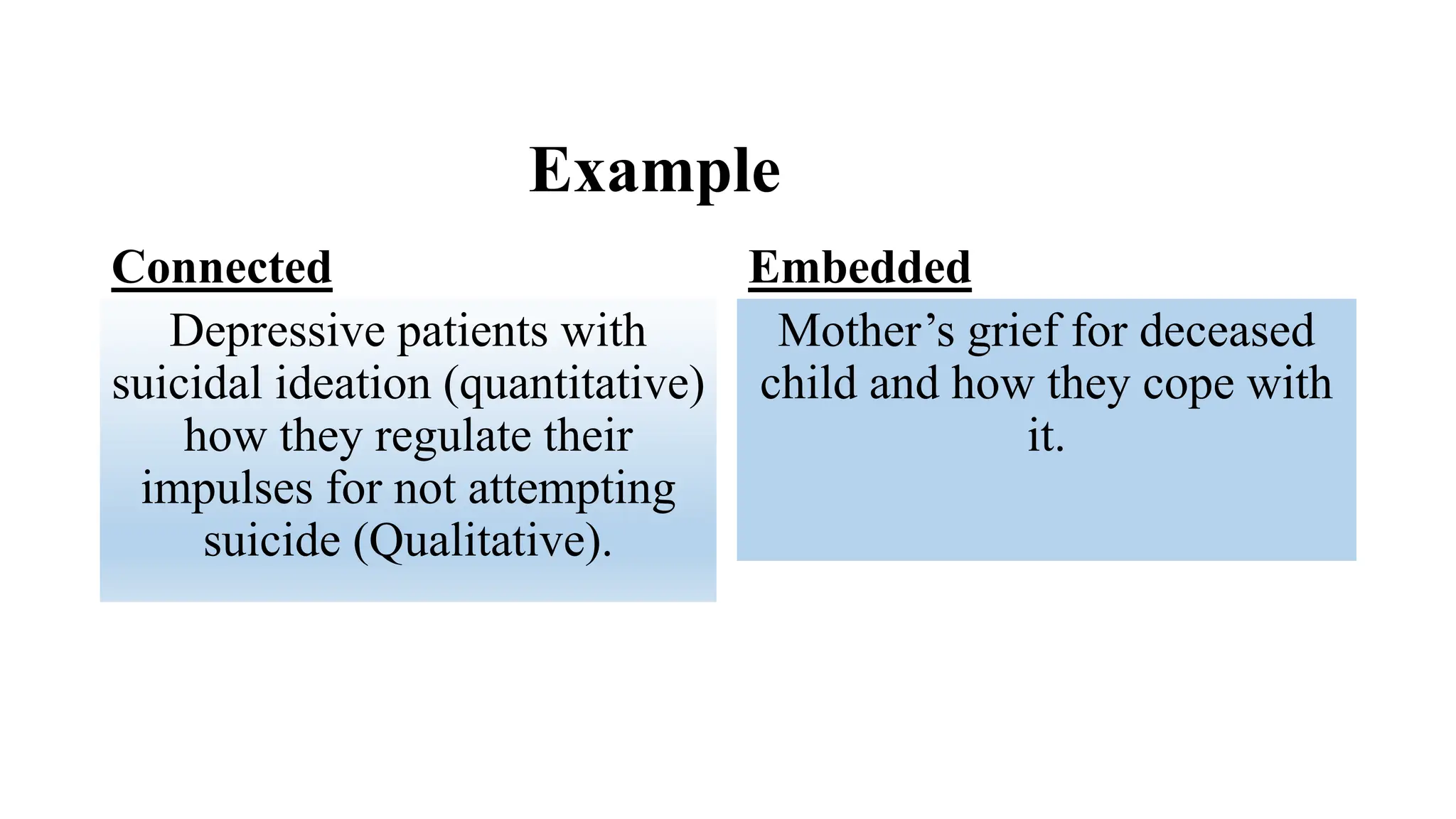 Example

Connected

Depressive patients with suicidal ideation (quantitative) how they regulate their impulses for not attempting suicide (Qualitative).

Embedded

Mother’s grief for deceased child and how they cope with it.